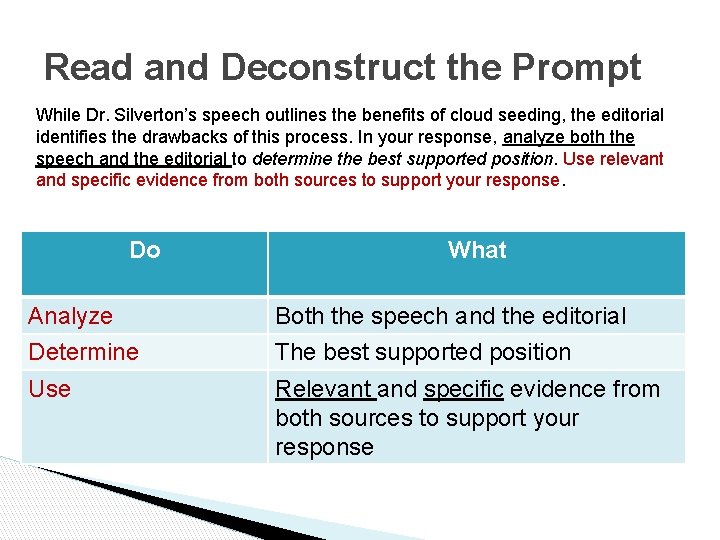 Read and Deconstruct the Prompt

While Dr. Silverton's speech outlines the benefits of cloud seeding, the editorial identifies the drawbacks of this process. In your response, analyze both the speech and the editorial to determine the best supported position. Use relevant and specific evidence from both sources to support your response.

| Do | What |
|---|---|
| Analyze | Both the speech and the editorial |
| Determine | The best supported position |
| Use | Relevant and specific evidence from both sources to support your response |